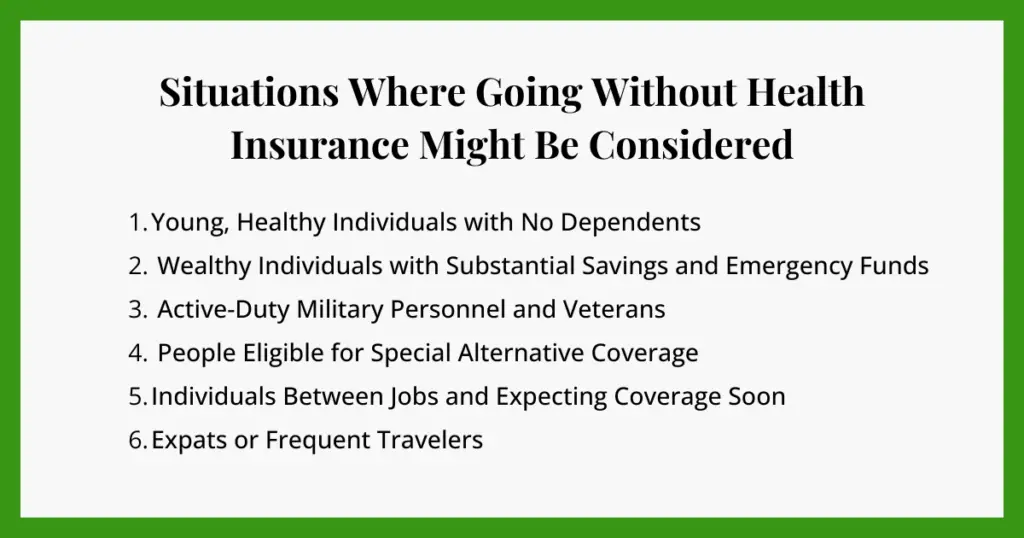 Situations Where Going Without Health Insurance Might Be Considered

1. Young, Healthy Individuals with No Dependents
2. Wealthy Individuals with Substantial Savings and Emergency Funds
3. Active-Duty Military Personnel and Veterans
4. People Eligible for Special Alternative Coverage
5. Individuals Between Jobs and Expecting Coverage Soon
6. Expats or Frequent Travelers